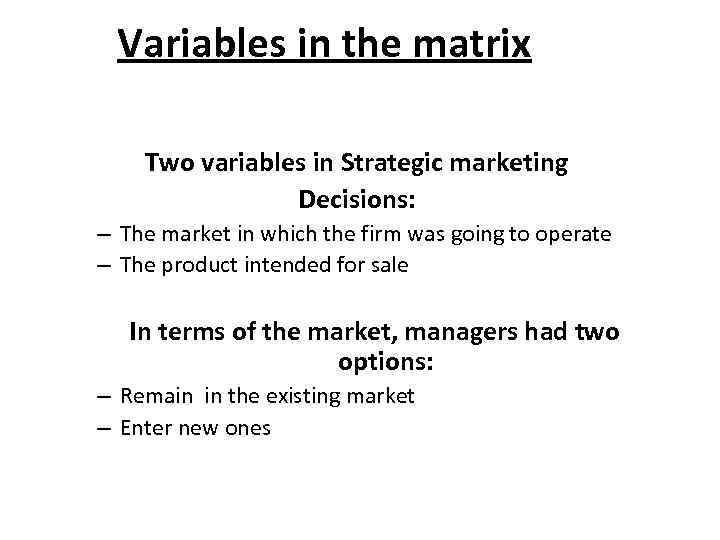 Variables in the matrix

Two variables in Strategic marketing Decisions:

– The market in which the firm was going to operate
– The product intended for sale

In terms of the market, managers had two options:

– Remain in the existing market
– Enter new ones